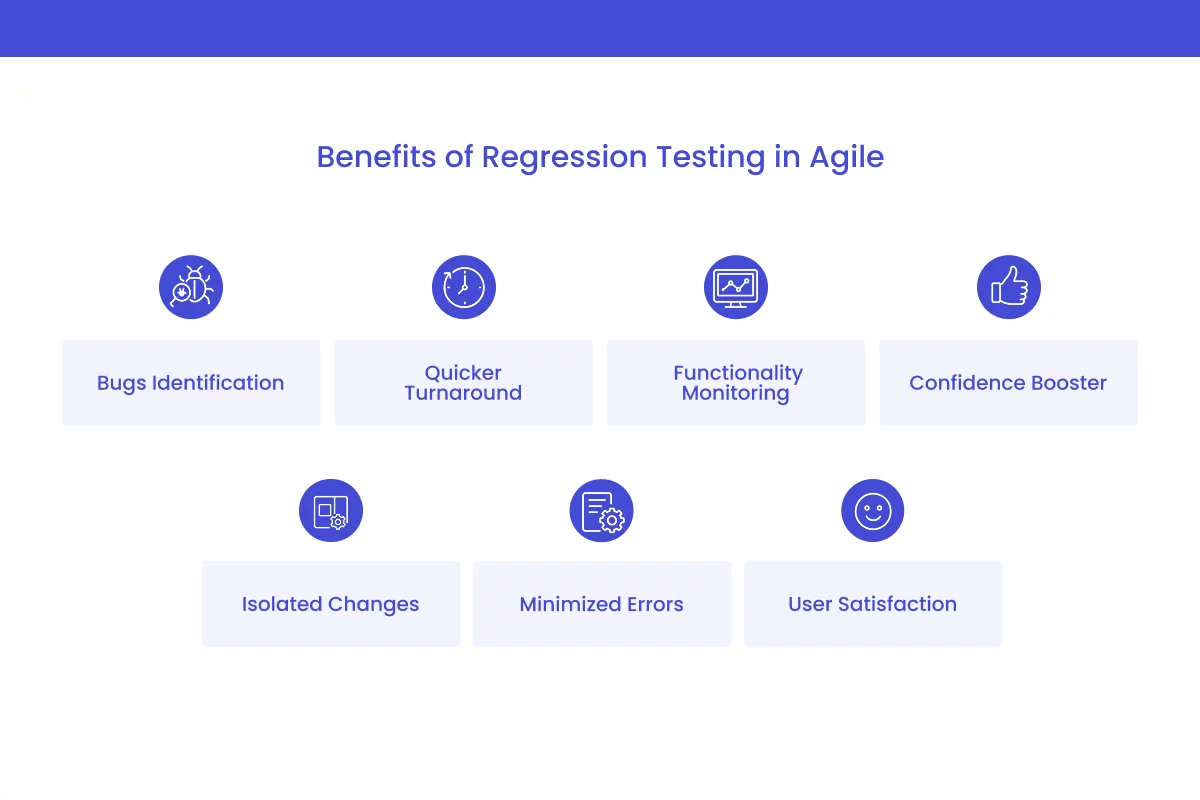 Benefits of Regression Testing in Agile

Bugs Identification

Quicker Turnaround

Functionality Monitoring

Confidence Booster

Isolated Changes

Minimized Errors

User Satisfaction